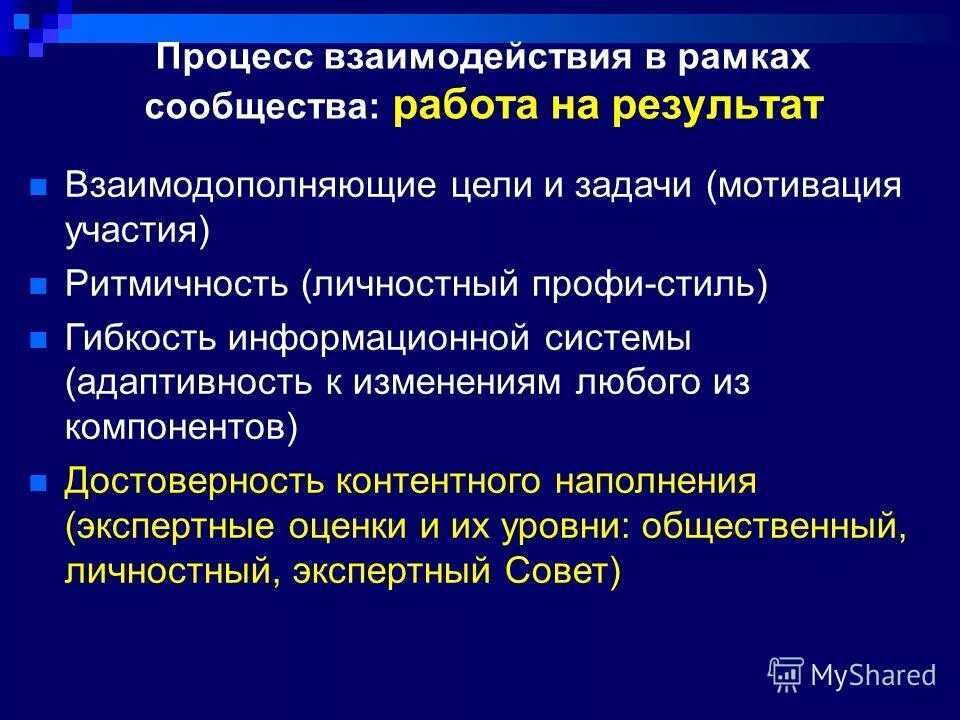 Процесс взаимодействия в рамках сообщества: работа на результат

Взаимодополняющие цели и задачи (мотивация участия)

Ритмичность (личностный профи-стиль)

Гибкость информационной системы (адаптивность к изменениям любого из компонентов)

Достоверность контентного наполнения (экспертные оценки и их уровни: общественный, личностный, экспертный Совет)

MyShared